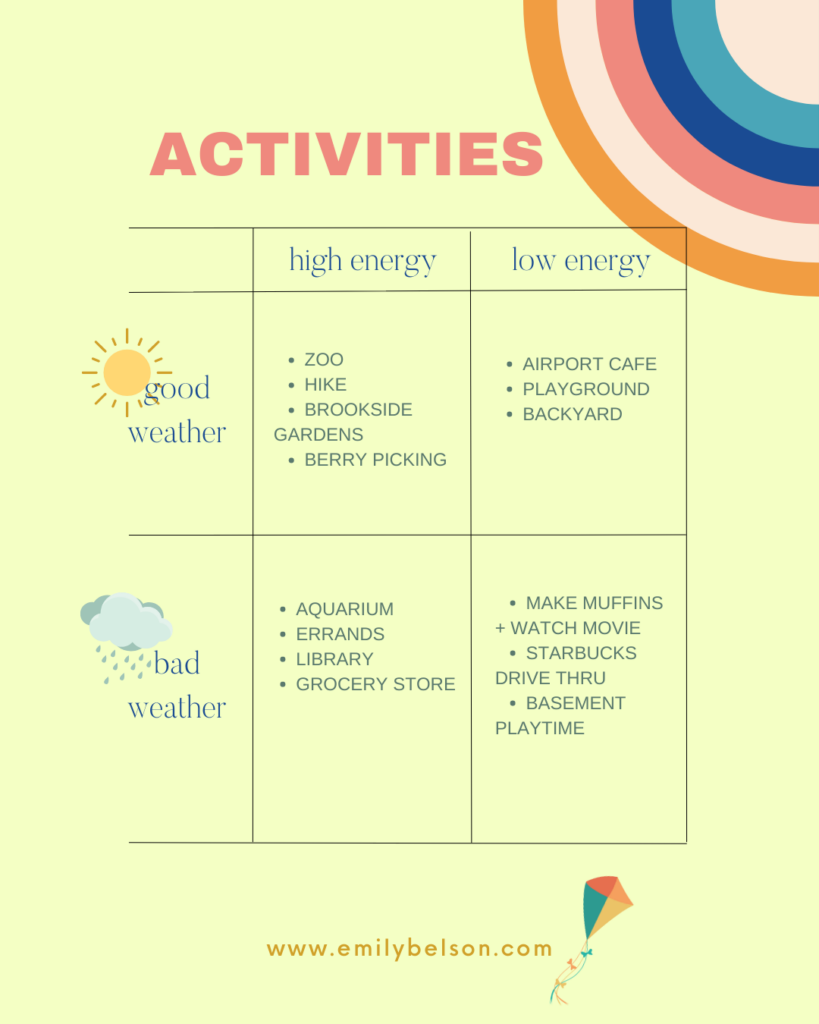 ACTIVITIES

| | high energy | low energy |
|---|---|---|
| good weather | • ZOO • HIKE • BROOKSIDE GARDENS • BERRY PICKING | • AIRPORT CAFE • PLAYGROUND • BACKYARD |
| bad weather | • AQUARIUM • ERRANDS • LIBRARY • GROCERY STORE | • MAKE MUFFINS + WATCH MOVIE • STARBUCKS DRIVE THRU • BASEMENT PLAYTIME |

www.emilybelson.com